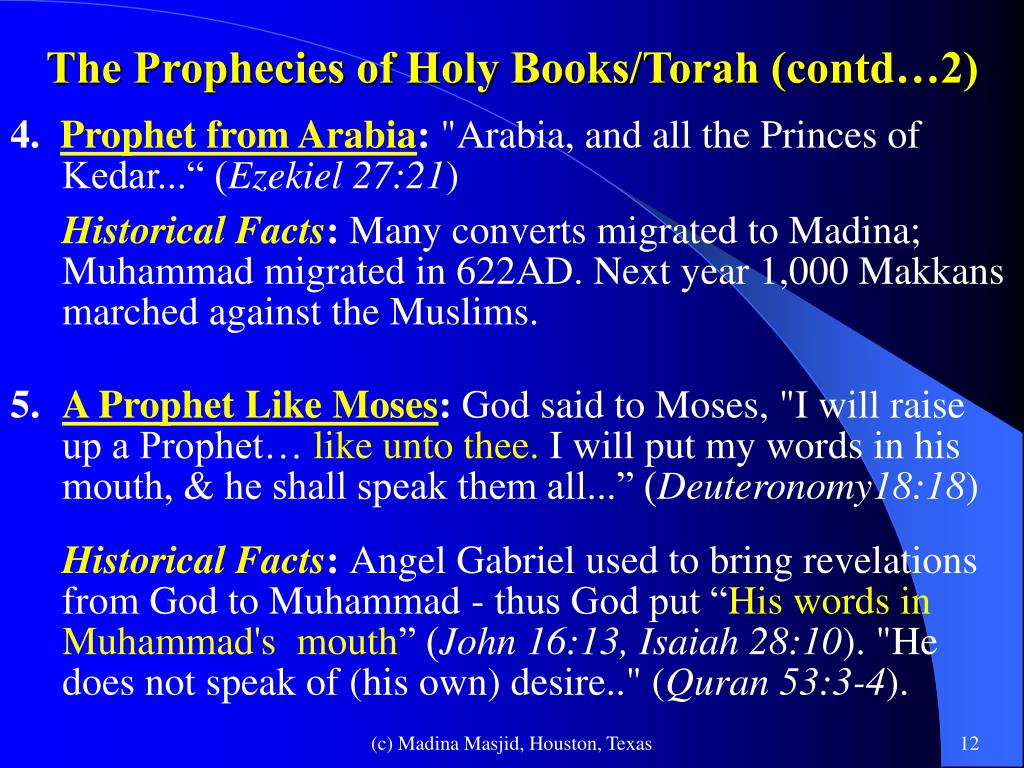 The Prophecies of Holy Books/Torah (contd…2)

4. Prophet from Arabia: "Arabia, and all the Princes of Kedar...“ (Ezekiel 27:21)

Historical Facts: Many converts migrated to Madina; Muhammad migrated in 622AD. Next year 1,000 Makkans marched against the Muslims.

5. A Prophet Like Moses: God said to Moses, "I will raise up a Prophet… like unto thee. I will put my words in his mouth, & he shall speak them all...” (Deuteronomy18:18)

Historical Facts: Angel Gabriel used to bring revelations from God to Muhammad - thus God put “His words in Muhammad's mouth” (John 16:13, Isaiah 28:10). "He does not speak of (his own) desire.." (Quran 53:3-4).

(c) Madina Masjid, Houston, Texas

12